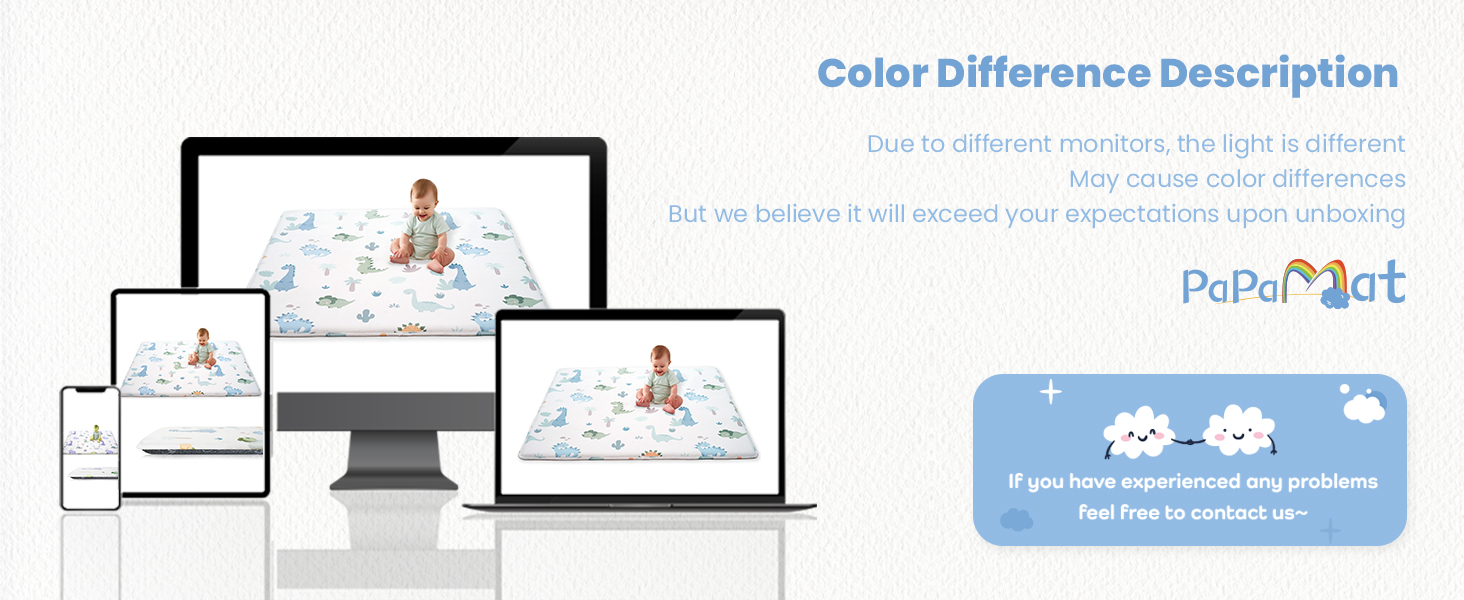 Color Difference Description

Due to different monitors, the light is different
May cause color differences
But we believe it will exceed your expectations upon unboxing

PaPaMat

If you have experienced any problems
feel free to contact us~